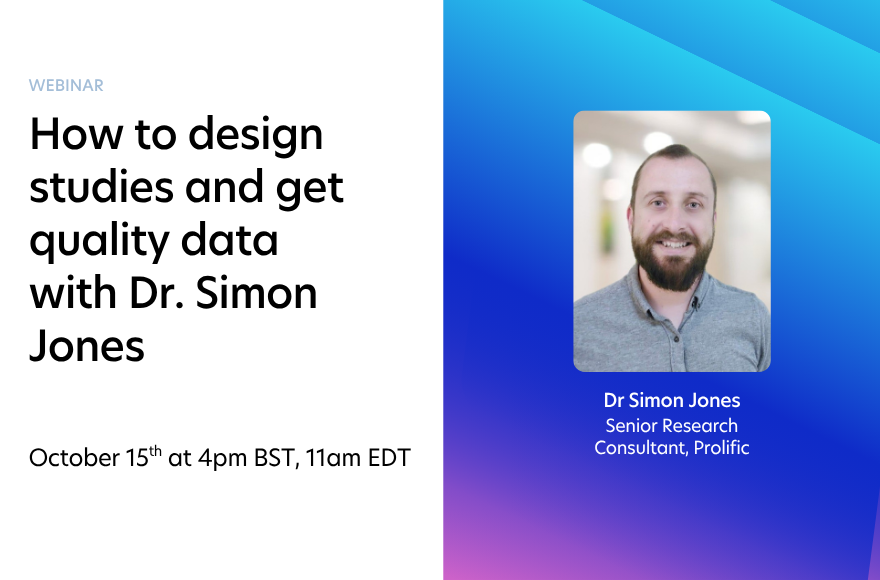 WEBINAR

How to design studies and get quality data with Dr. Simon Jones

October 15$^{th}$ at 4pm BST, 11am EDT

Dr Simon Jones
Senior Research Consultant, Prolific